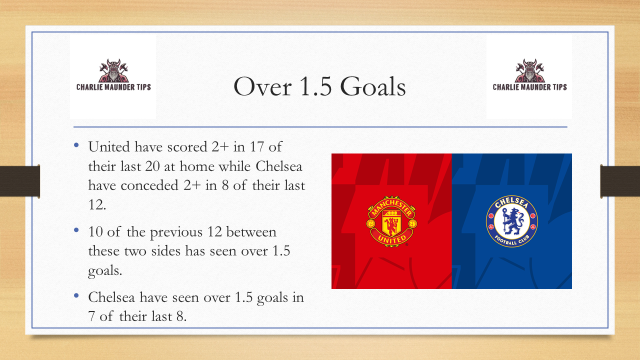 CHARLIE MAUNDER TIPS

Over 1.5 Goals

CHARLIE MAUNDER TIPS

• United have scored 2+ in 17 of their last 20 at home while Chelsea have conceded 2+ in 8 of their last 12.

• 10 of the previous 12 between these two sides has seen over 1.5 goals.

• Chelsea have seen over 1.5 goals in 7 of their last 8.

MANCHESTER UNITED

CHELSEA FOOTBALL CLUB